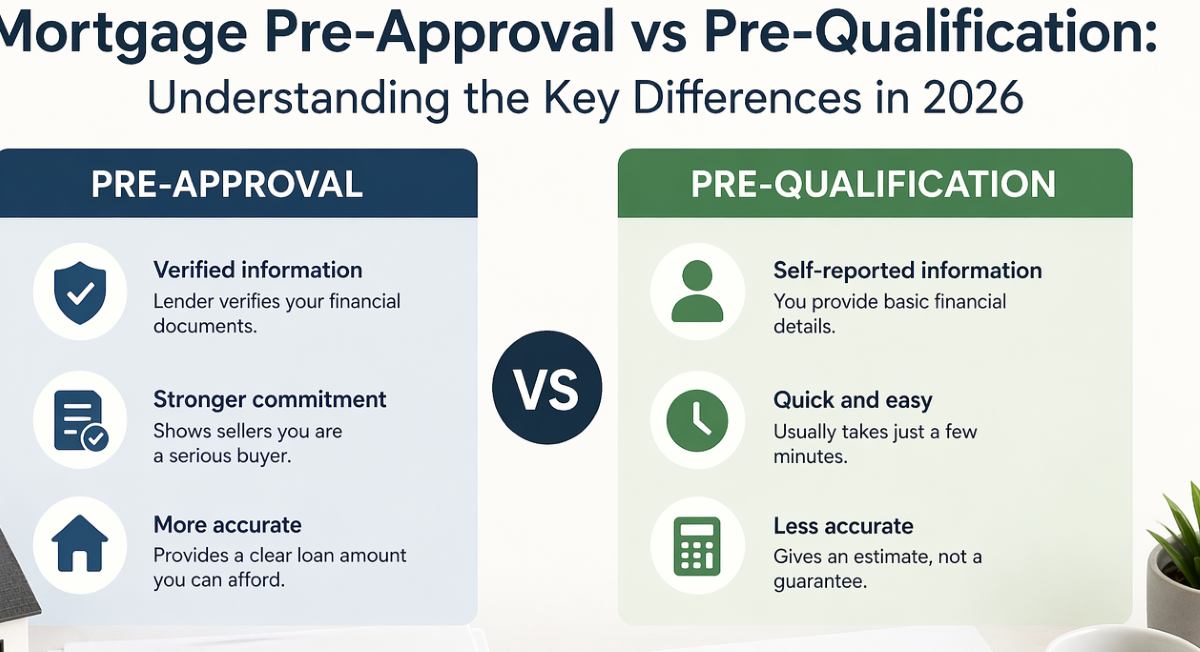 Mortgage Pre-Approval vs Pre-Qualification:
Understanding the Key Differences in 2026

PRE-APPROVAL

Verified information
Lender verifies your financial documents.

Stronger commitment
Shows sellers you are a serious buyer.

More accurate
Provides a clear loan amount you can afford.

VS

PRE-QUALIFICATION

Self-reported information
You provide basic financial details.

Quick and easy
Usually takes just a few minutes.

Less accurate
Gives an estimate, not a guarantee.